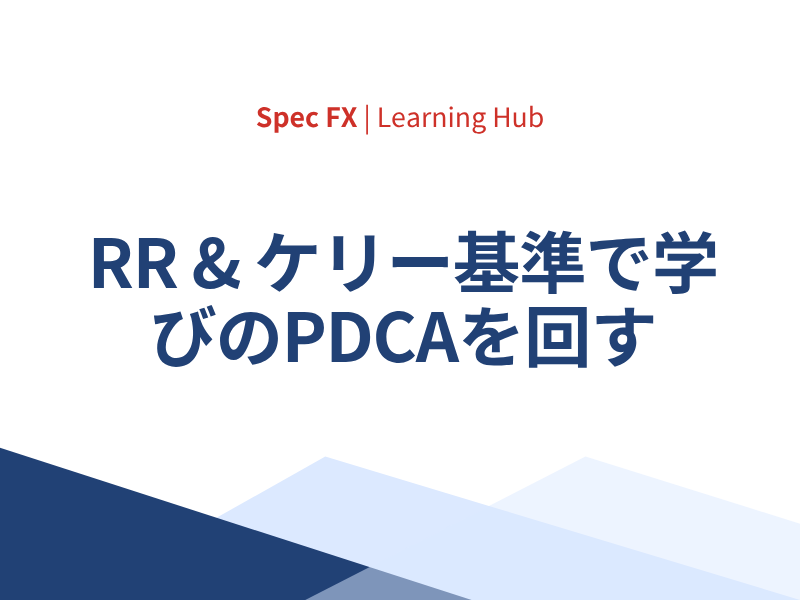 Spec FX | Learning Hub

RR＆ケリー基準で学びのPDCAを回す